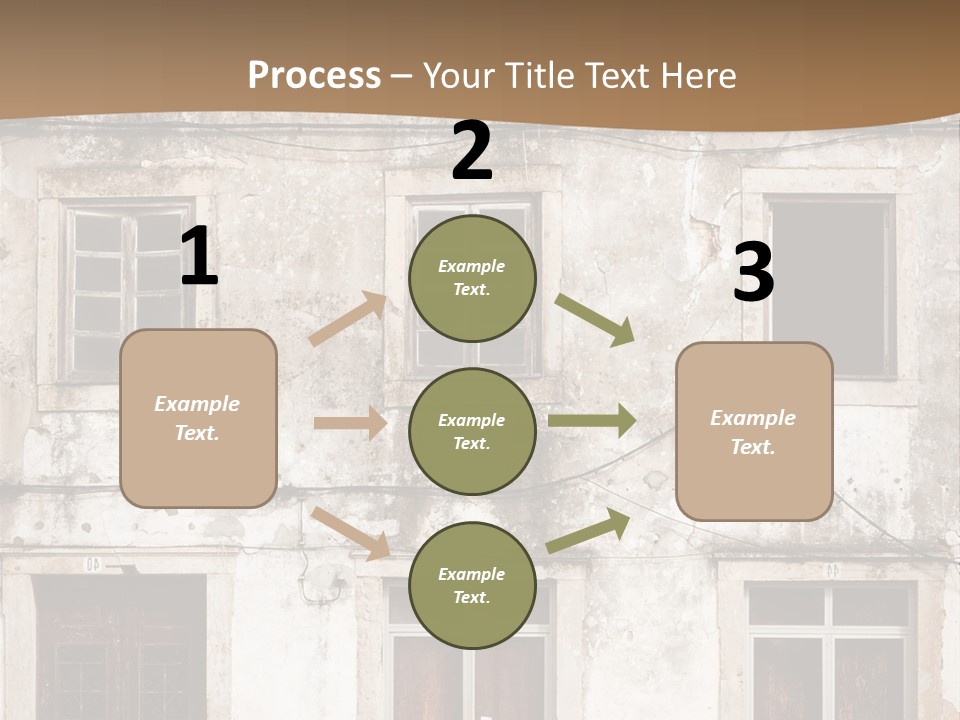 Process – Your Title Text Here

1

Example Text.

2

Example Text.

Example Text.

Example Text.

3

Example Text.